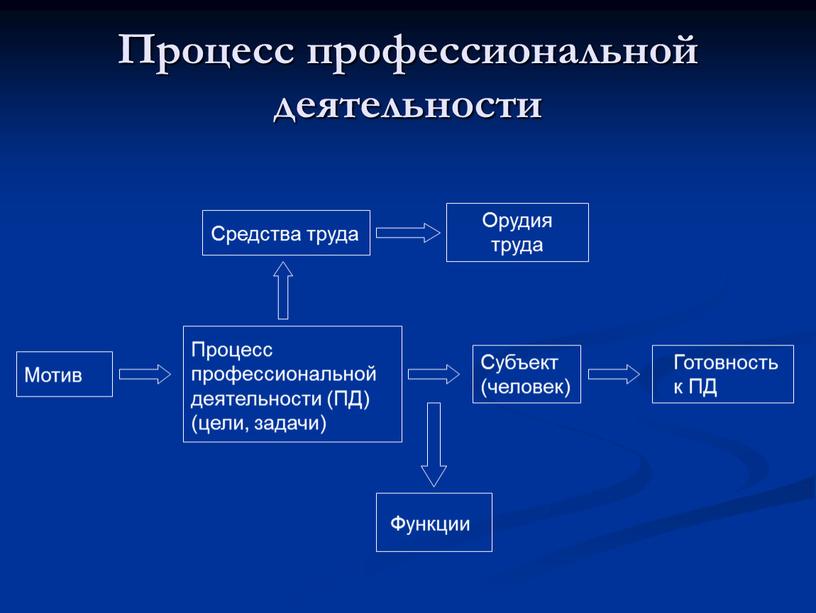 Процесс профессиональной деятельности

Средства труда

Орудия труда

Мотив

Процесс профессиональной деятельности (ПД) (цели, задачи)

Субъект (человек)

Готовность к ПД

Функции